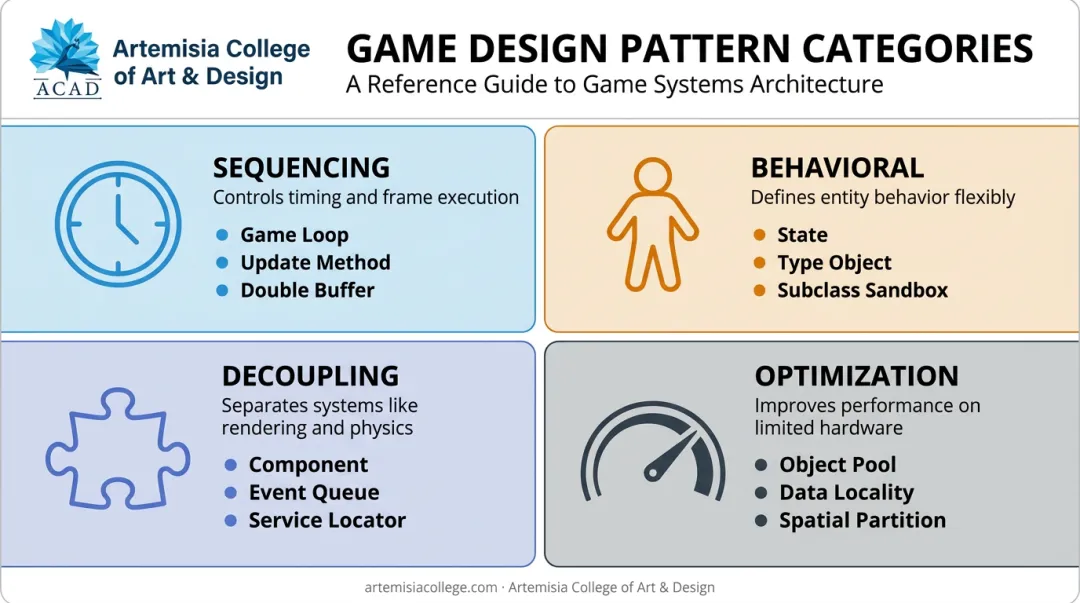 ACAD
Artemisia College of Art & Design

GAME DESIGN PATTERN CATEGORIES
A Reference Guide to Game Systems Architecture

SEQUENCING
Controls timing and frame execution
- Game Loop
- Update Method
- Double Buffer

BEHAVIORAL
Defines entity behavior flexibly
- State
- Type Object
- Subclass Sandbox

DECOUPLING
Separates systems like rendering and physics
- Component
- Event Queue
- Service Locator

OPTIMIZATION
Improves performance on limited hardware
- Object Pool
- Data Locality
- Spatial Partition

artemisiacollege.com · Artemisia College of Art & Design